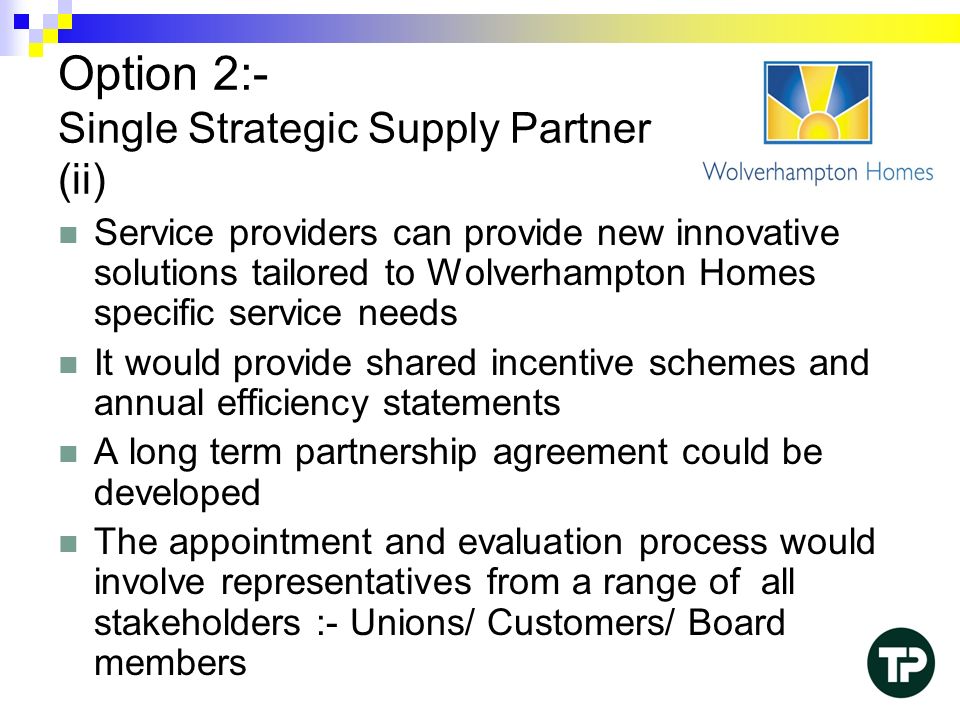 Option 2:-
Single Strategic Supply Partner (ii)

Wolverhampton Homes

Service providers can provide new innovative solutions tailored to Wolverhampton Homes specific service needs

It would provide shared incentive schemes and annual efficiency statements

A long term partnership agreement could be developed

The appointment and evaluation process would involve representatives from a range of all stakeholders :- Unions/ Customers/ Board members

TP